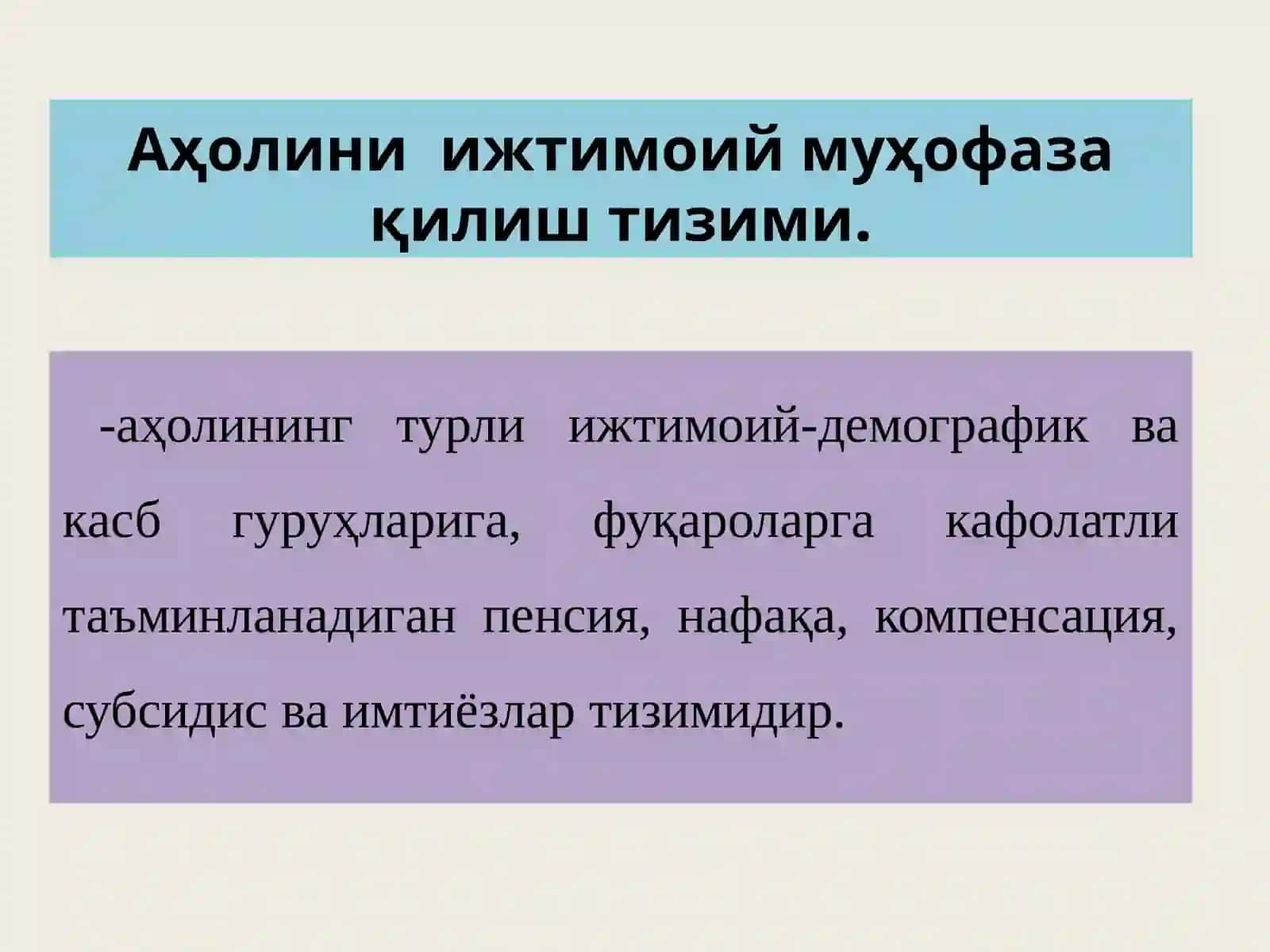 Аҳолини  ижтимоий муҳофаза қилиш тизими.

-аҳолининг турли ижтимоий-демографик ва касб гуруҳларига, фуқароларга кафолатли таъминланадиган пенсия, нафақа, компенсация, субсидис ва имтиёзлар тизимидир.